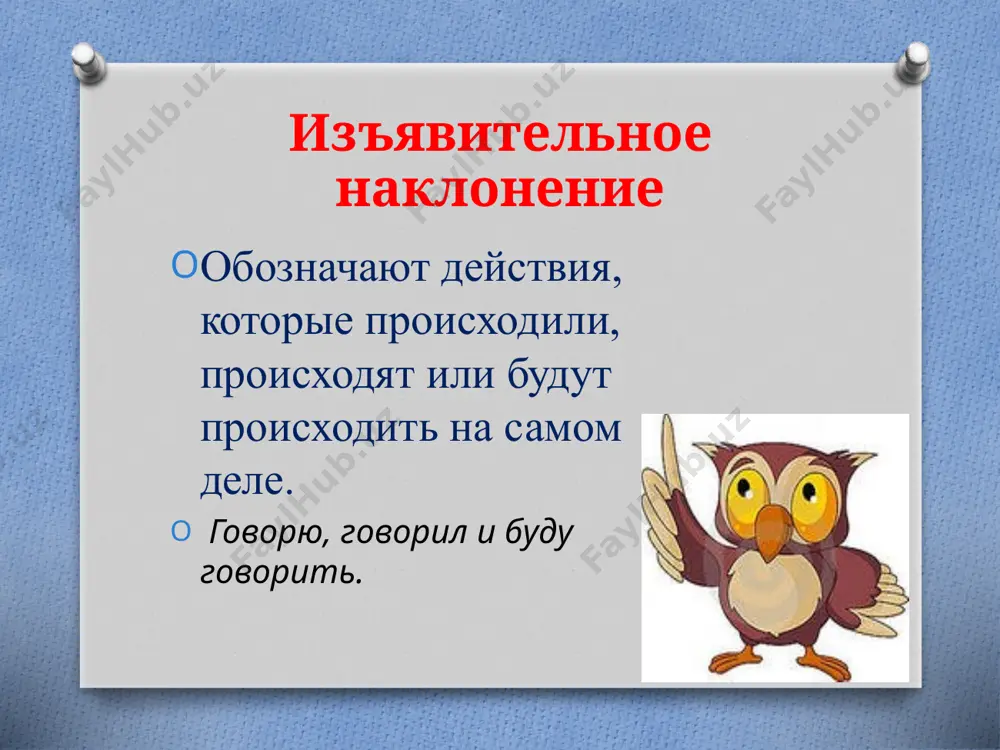 FaylHub.uz

Изъявительное наклонение

Обозначают действия, которые происходили, происходят или будут происходить на самом деле.

Говорю, говорил и буду говорить.